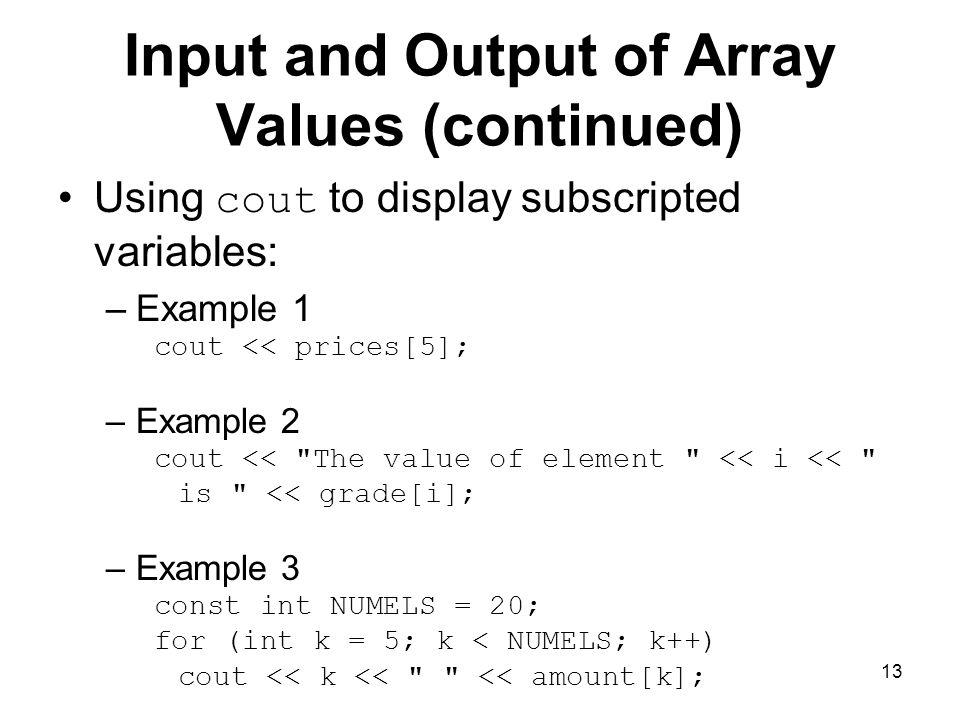 Input and Output of Array Values (continued)

• Using cout to display subscripted variables:

– Example 1
cout << prices[5];

– Example 2
cout << "The value of element " << i << " is " << grade[i];

– Example 3
const int NUMELS = 20;
for (int k = 5; k < NUMELS; k++)
 cout << k << " " << amount[k];

13